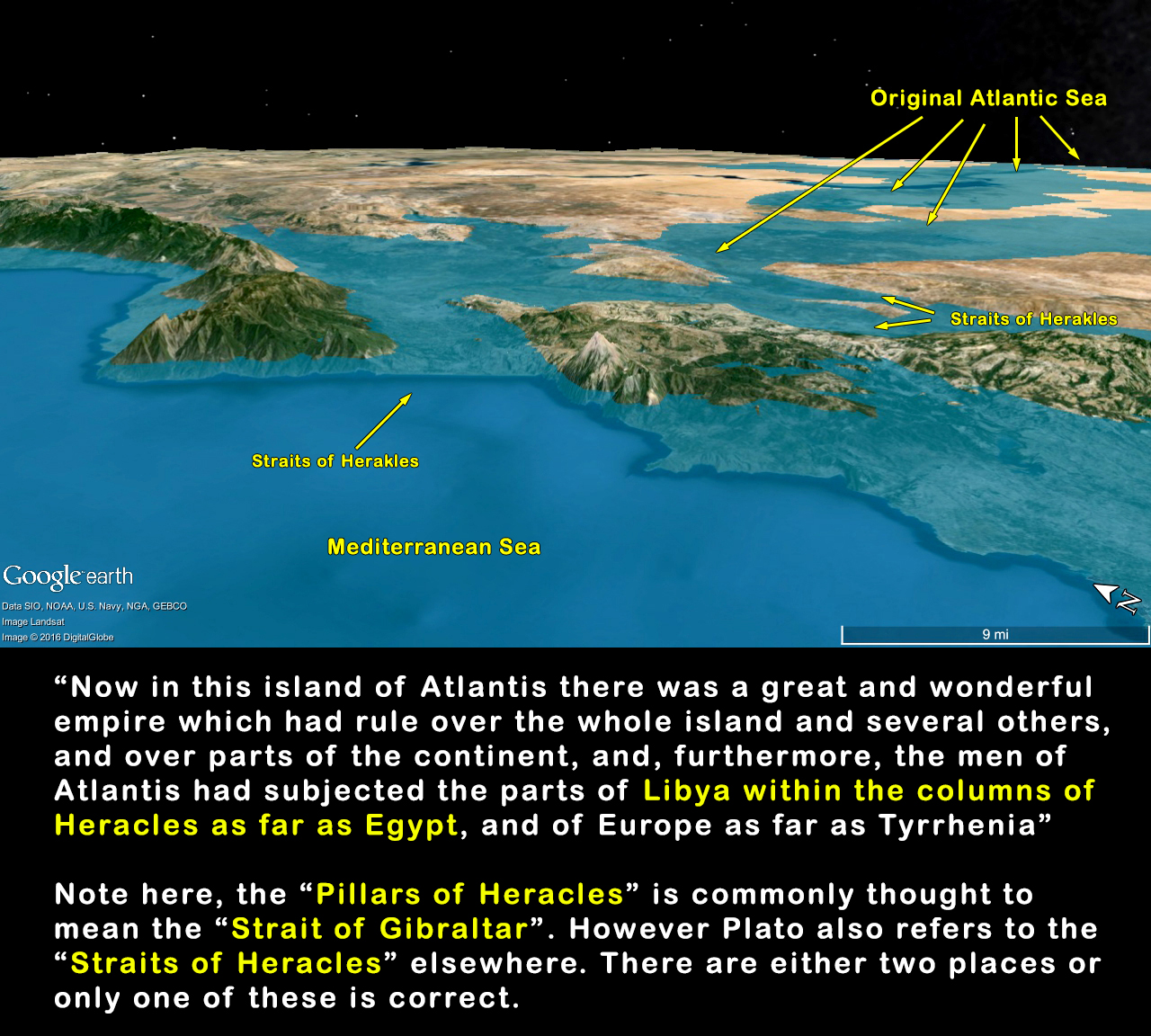 Original Atlantic Sea

Straits of Herakles

Straits of Herakles

Mediterranean Sea

Google earth

Data SIO, NOAA, U.S. Navy, NGA, GEBCO
Image Landsat
Image © 2016 DigitalGlobe

N

9 mi

“Now in this island of Atlantis there was a great and wonderful empire which had rule over the whole island and several others, and over parts of the continent, and, furthermore, the men of Atlantis had subjected the parts of Libya within the columns of Heracles as far as Egypt, and of Europe as far as Tyrrhenia”

Note here, the “Pillars of Heracles” is commonly thought to mean the “Strait of Gibraltar”. However Plato also refers to the “Straits of Heracles” elsewhere. There are either two places or only one of these is correct.